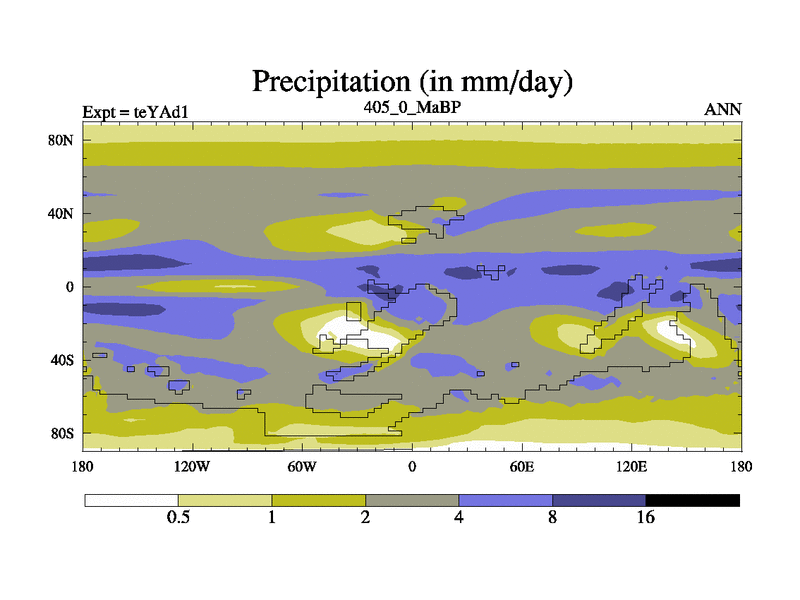 Precipitation (in mm/day)

Expt = teYAd1
405_0_MaBP
ANN

80N
40N
0
40S
80S

180
120W
60W
0
60E
120E
180

0.5
1
2
4
8
16